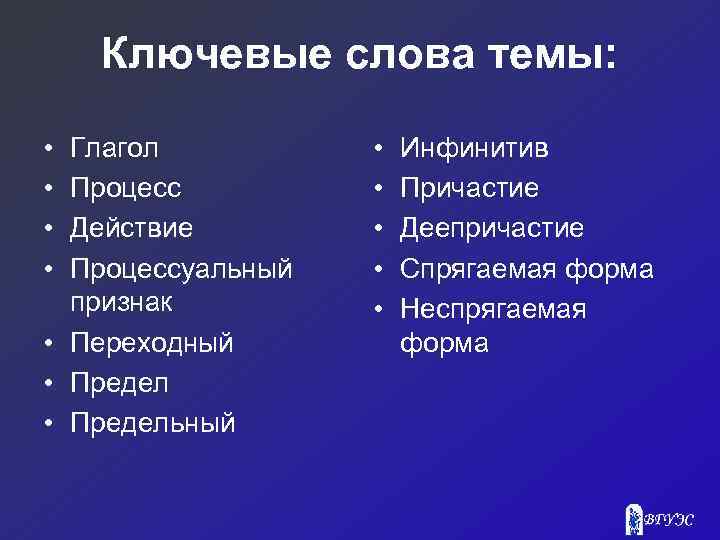 Ключевые слова темы:

• Глагол
• Процесс
• Действие
• Процессуальный признак
• Переходный
• Предел
• Предельный

• Инфинитив
• Причастие
• Деепричастие
• Спрягаемая форма
• Неспрягаемая форма

ВГУЭС